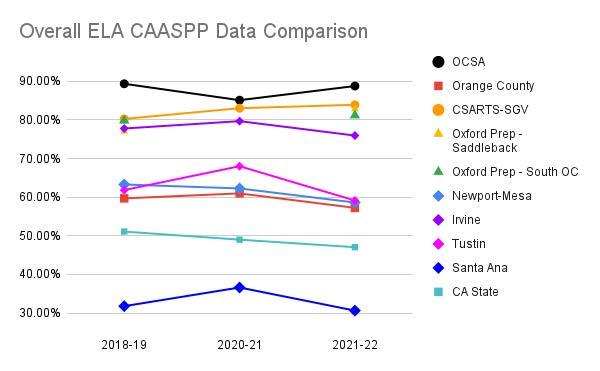 Overall ELA CAASPP Data Comparison

90.00%
80.00%
70.00%
60.00%
50.00%
40.00%
30.00%

2018-19
2020-21
2021-22

OCSA
Orange County
CSARTS-SGV
Oxford Prep - Saddleback
Oxford Prep - South OC
Newport-Mesa
Irvine
Tustin
Santa Ana
CA State